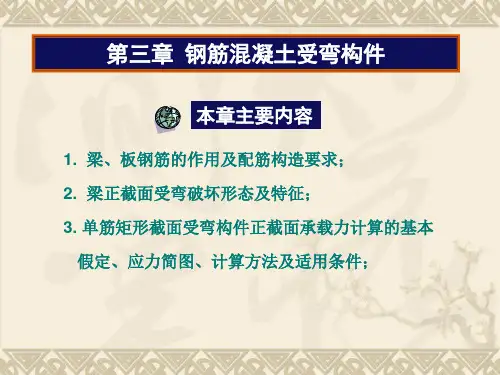 第三章 钢筋混凝土受弯构件

本章主要内容

1. 梁、板钢筋的作用及配筋构造要求；

2. 梁正截面受弯破坏形态及特征；

3. 单筋矩形截面受弯构件正截面承载力计算的基本假定、应力简图、计算方法及适用条件；